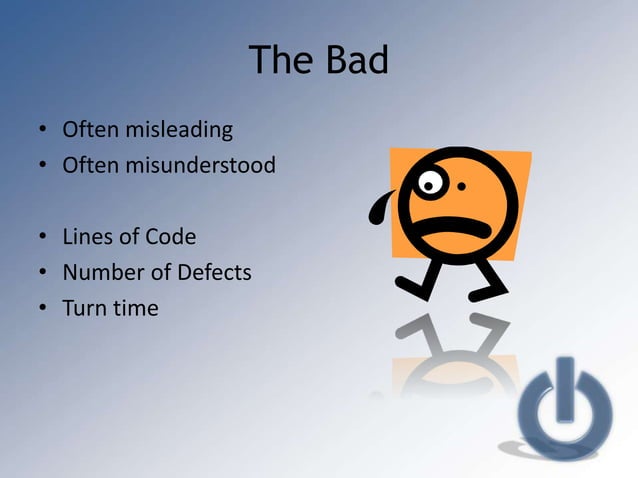 The Bad

• Often misleading
• Often misunderstood

• Lines of Code
• Number of Defects
• Turn time